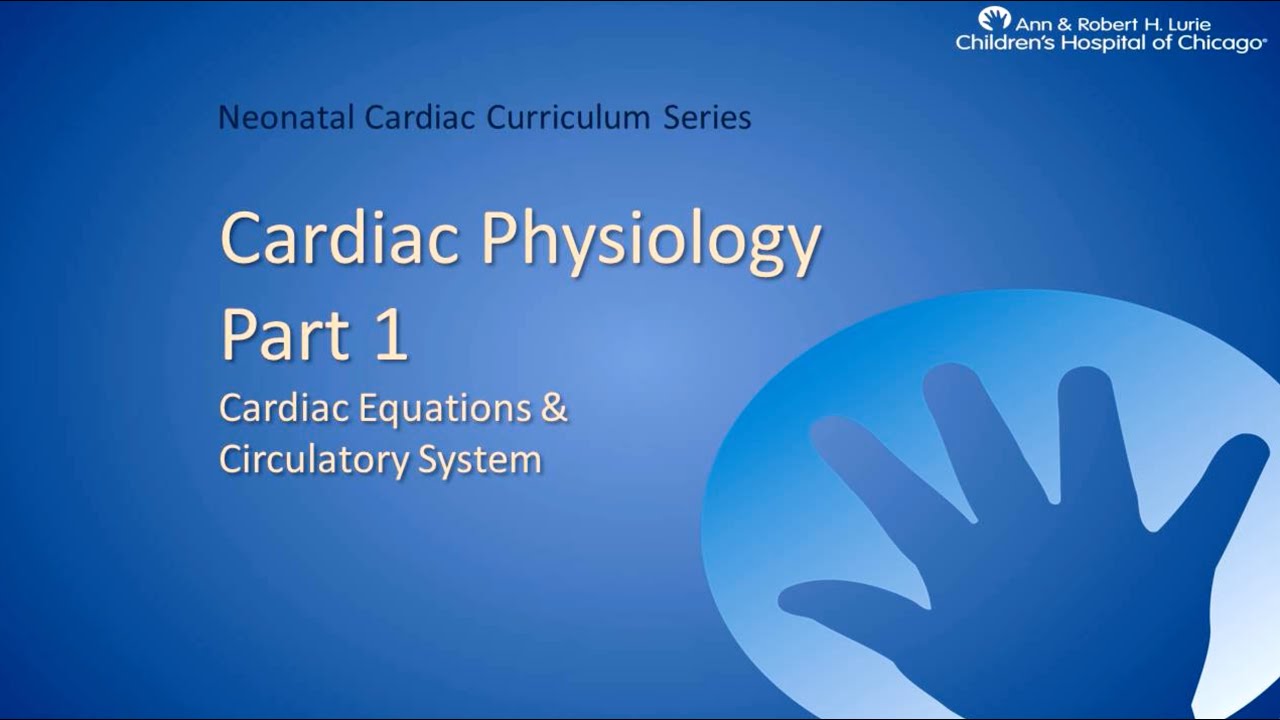 Ann & Robert H. Lurie
Children's Hospital of Chicago®

Neonatal Cardiac Curriculum Series

Cardiac Physiology
Part 1

Cardiac Equations & Circulatory System